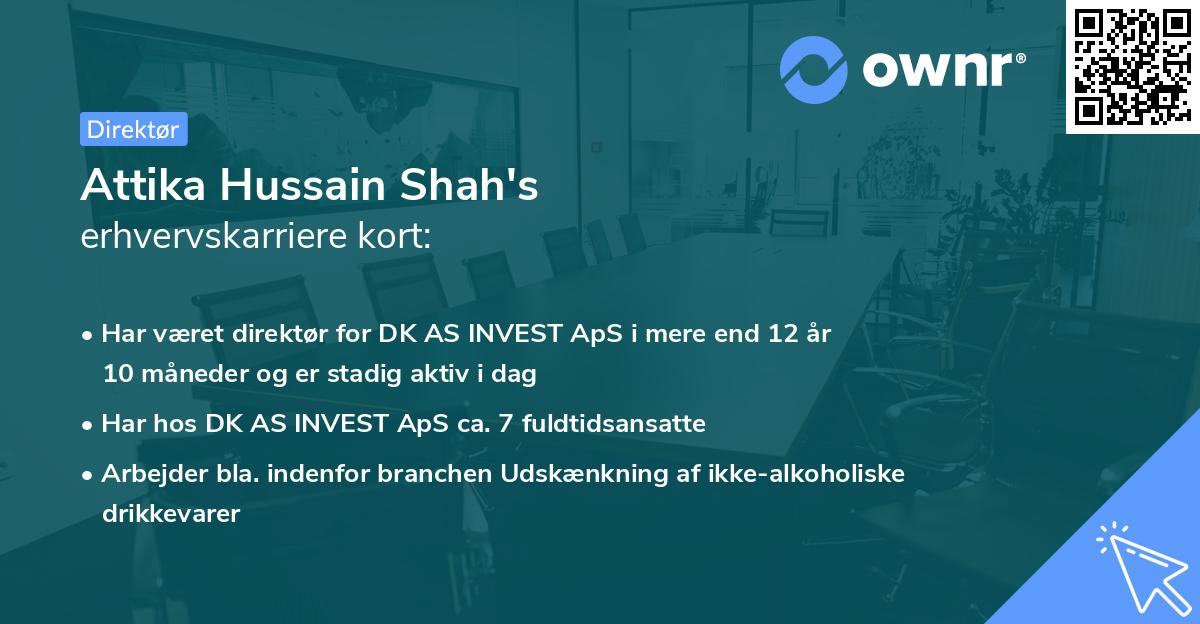 ownr®

Direktør

Attika Hussain Shah's
erhvervskarriere kort:

• Har været direktør for DK AS INVEST ApS i mere end 12 år 10 måneder og er stadig aktiv i dag

• Har hos DK AS INVEST ApS ca. 7 fuldtidsansatte

• Arbejder bla. indenfor branchen Udskænkning af ikke-alkoholiske drikkevarer